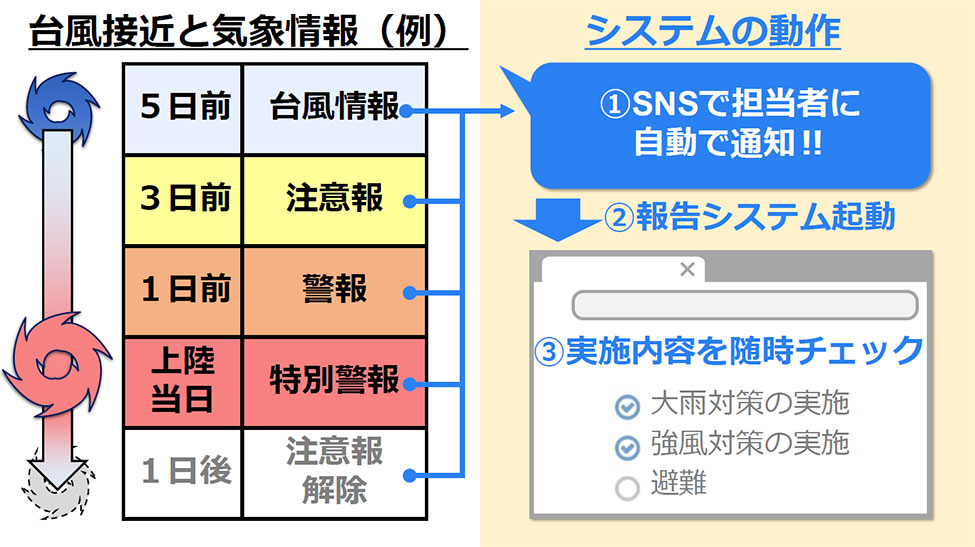 台風接近と気象情報（例）

| 5日前 | 台風情報 |
|---|---|
| 3日前 | 注意報 |
| 1日前 | 警報 |
| 上陸当日 | 特別警報 |
| 1日後 | 注意報解除 |

システムの動作

①SNSで担当者に自動で通知!!

②報告システム起動

×

③実施内容を随時チェック

大雨対策の実施
強風対策の実施
避難